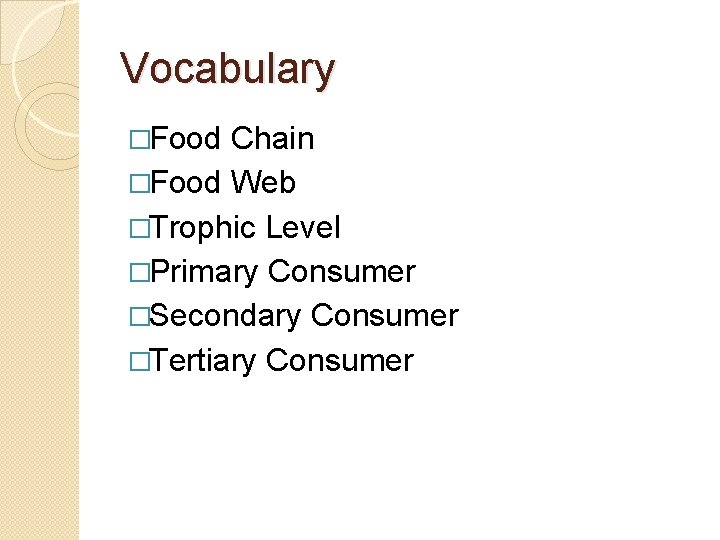 Vocabulary

□Food Chain
□Food Web
□Trophic Level
□Primary Consumer
□Secondary Consumer
□Tertiary Consumer